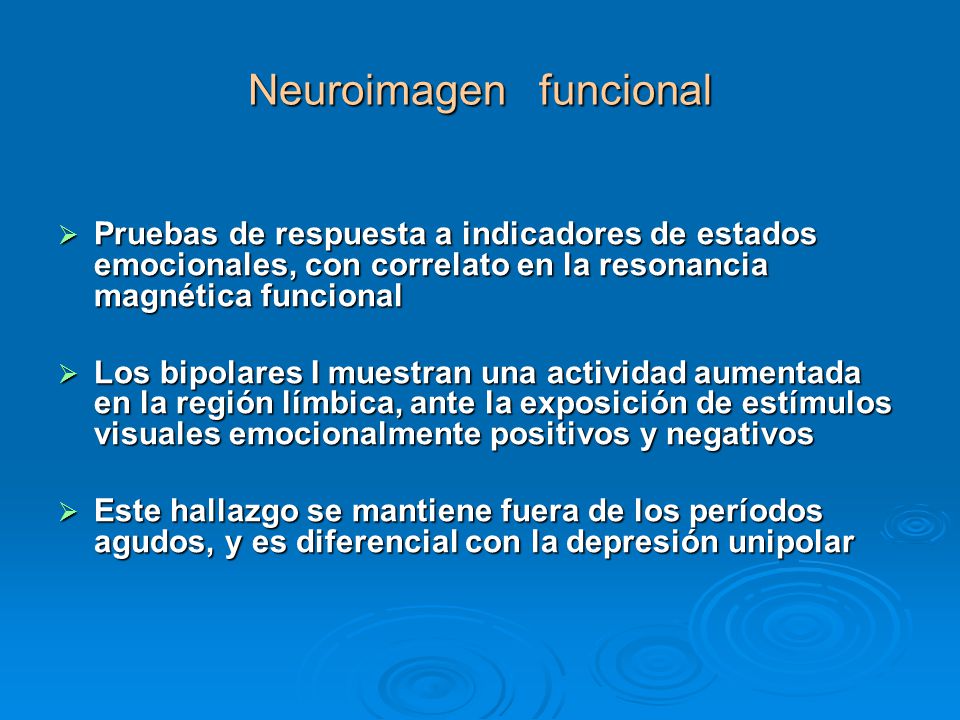 Neuroimagen funcional

➢ Pruebas de respuesta a indicadores de estados emocionales, con correlato en la resonancia magnética funcional

➢ Los bipolares I muestran una actividad aumentada en la región límbica, ante la exposición de estímulos visuales emocionalmente positivos y negativos

➢ Este hallazgo se mantiene fuera de los períodos agudos, y es diferencial con la depresión unipolar